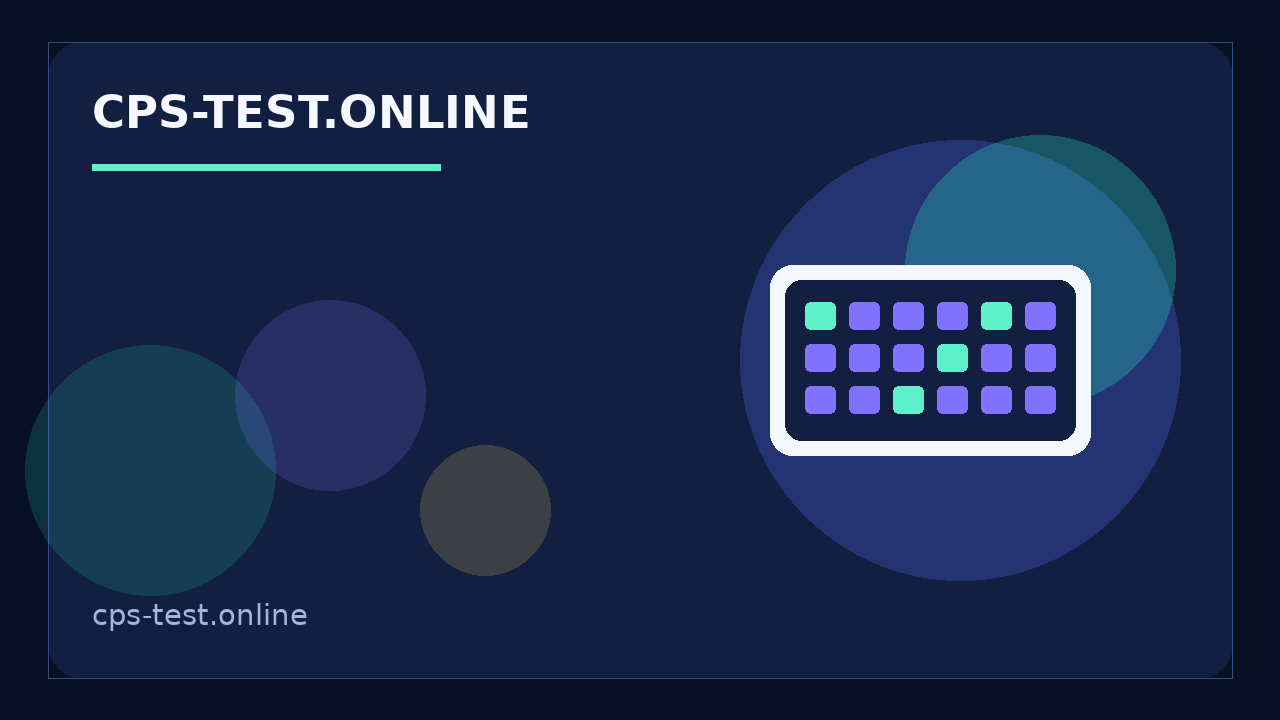 CPS-TEST.ONLINE

cps-test.online